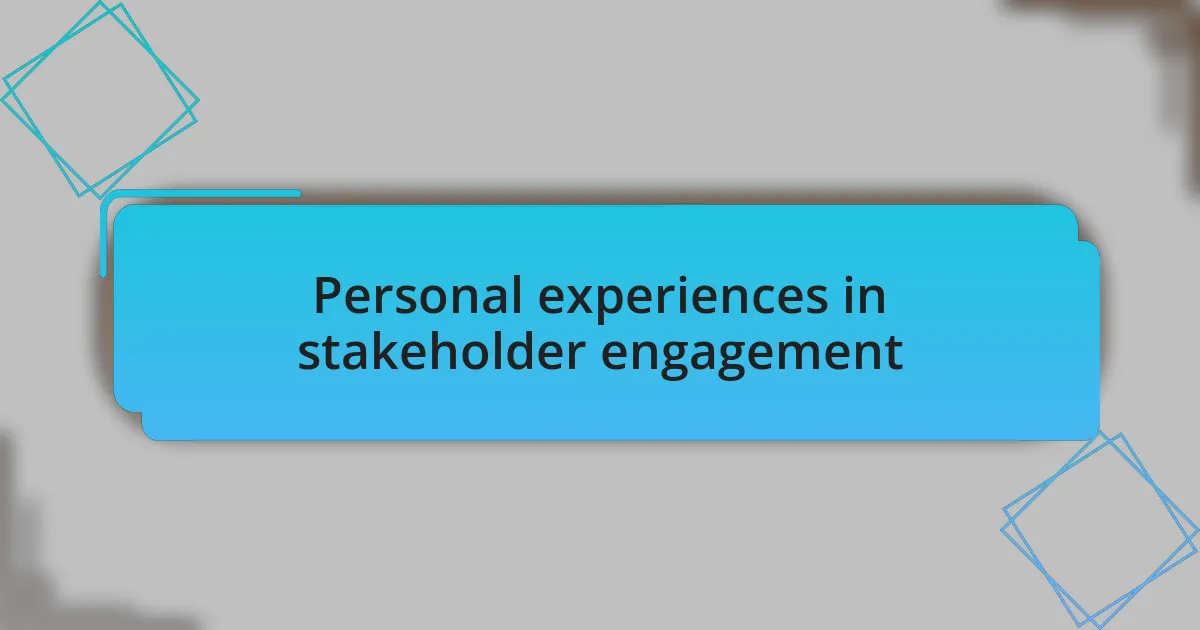 Personal experiences in stakeholder engagement